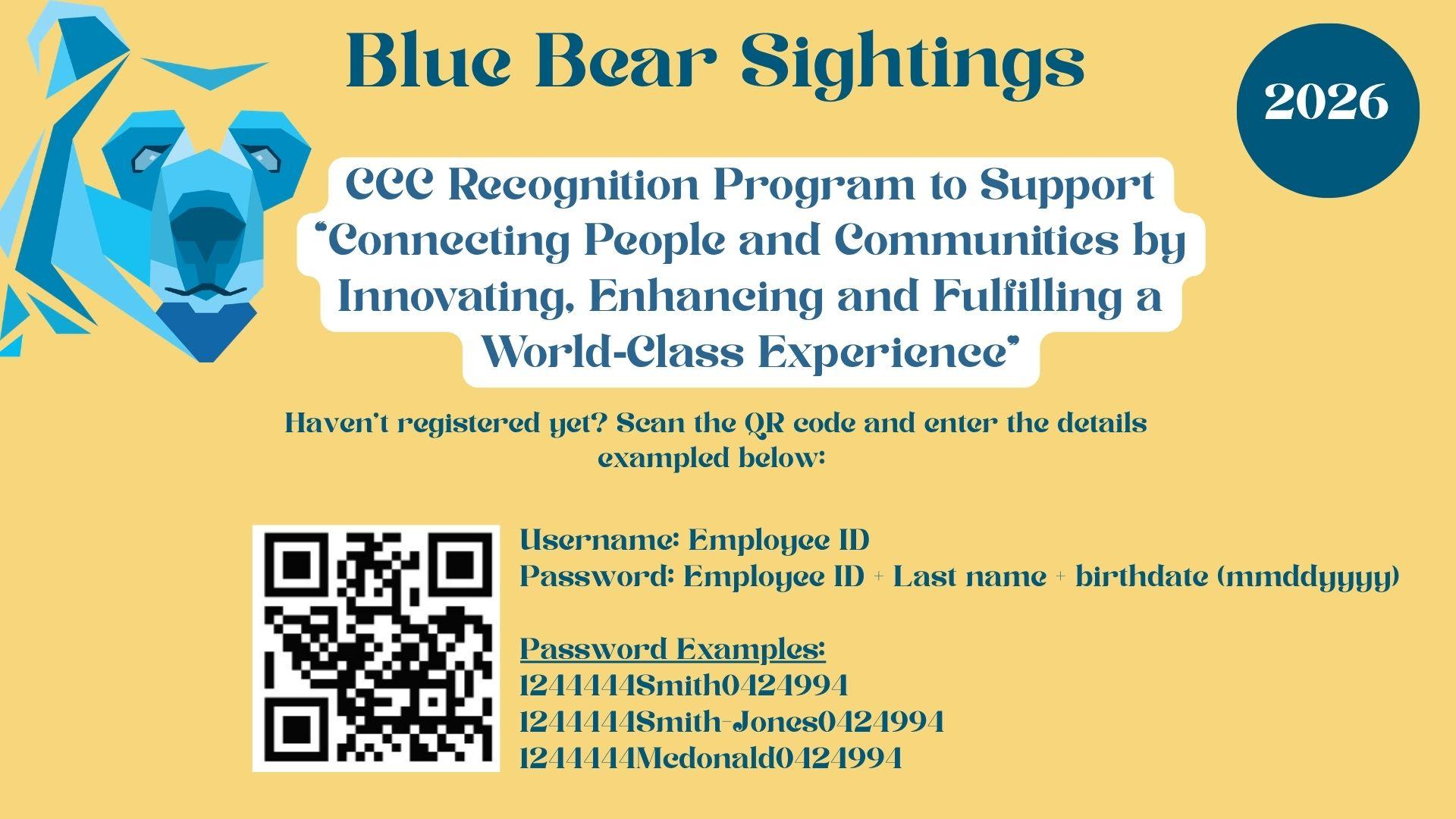 Blue Bear Sightings

2026

CCC Recognition Program to Support "Connecting People and Communities by Innovating, Enhancing and Fulfilling a World-Class Experience"

Haven't registered yet? Scan the QR code and enter the details exampled below:

Username: Employee ID
Password: Employee ID + Last name + birthdate (mmddyyyy)

Password Examples:
1244444Smith0424994
1244444Smith-Jones0424994
1244444Mcdonald0424994